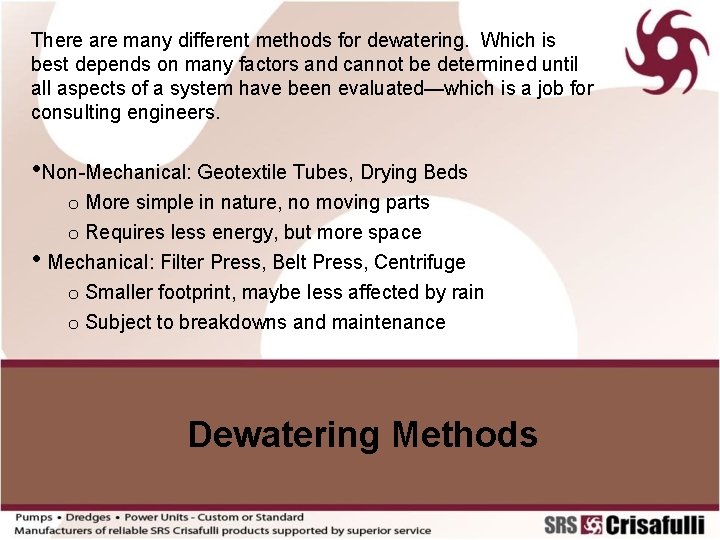 There are many different methods for dewatering. Which is best depends on many factors and cannot be determined until all aspects of a system have been evaluated—which is a job for consulting engineers.

•Non-Mechanical: Geotextile Tubes, Drying Beds
o More simple in nature, no moving parts
o Requires less energy, but more space
• Mechanical: Filter Press, Belt Press, Centrifuge
o Smaller footprint, maybe less affected by rain
o Subject to breakdowns and maintenance

Dewatering Methods

Pumps • Dredges • Power Units - Custom or Standard
Manufacturers of reliable SRS Crisafulli products supported by superior service

SRS Crisafulli